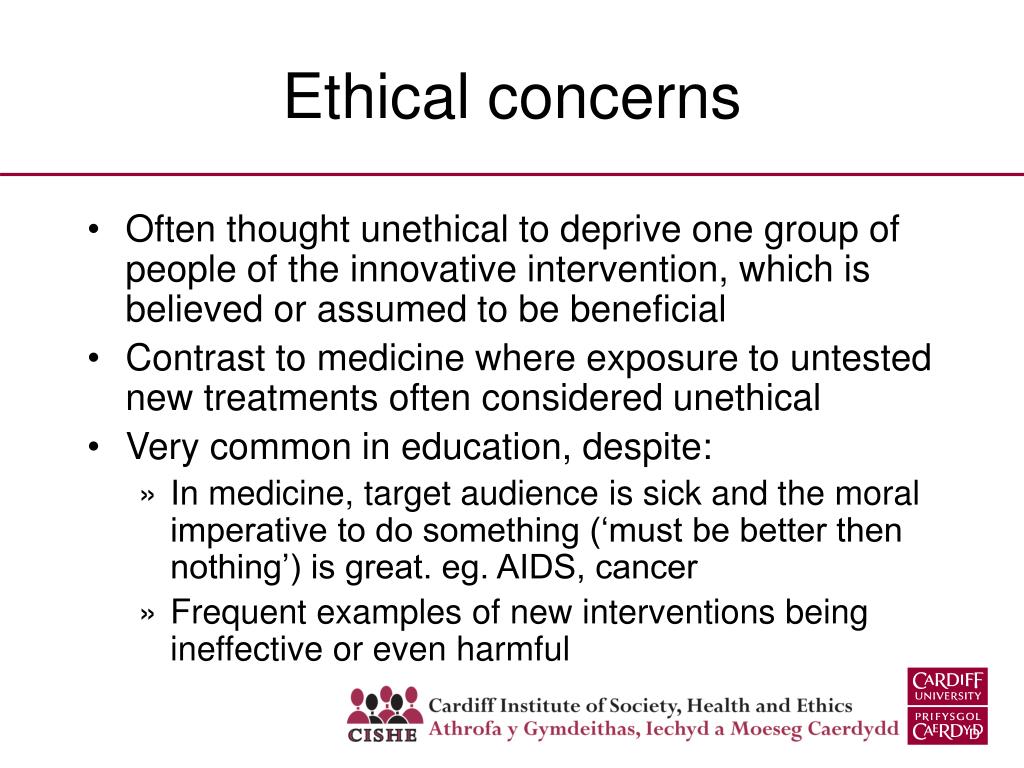 Ethical concerns

• Often thought unethical to deprive one group of people of the innovative intervention, which is believed or assumed to be beneficial
• Contrast to medicine where exposure to untested new treatments often considered unethical
• Very common in education, despite:
» In medicine, target audience is sick and the moral imperative to do something (‘must be better then nothing’) is great. eg. AIDS, cancer
» Frequent examples of new interventions being ineffective or even harmful

CISHE
Cardiff Institute of Society, Health and Ethics
Athrofa y Gymdeithas, Iechyd a Moeseg Caerdydd

CARDIFF UNIVERSITY
PRIFYSGOL CAERDYDD